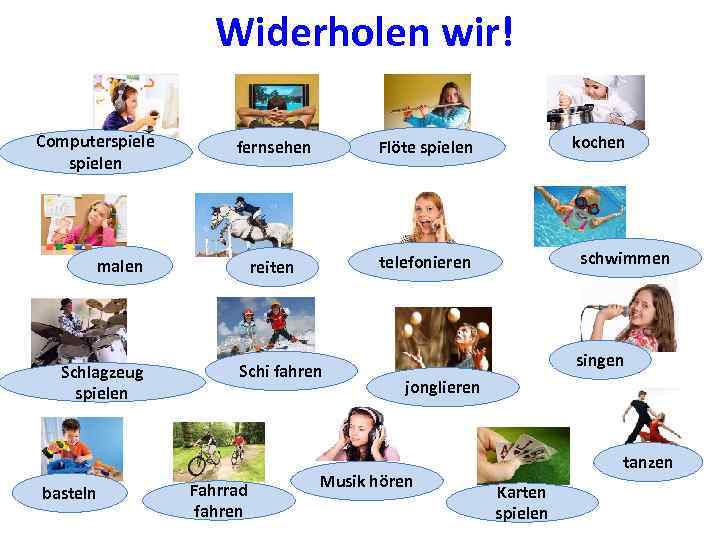 Widerholen wir!

Computerspiele spielen

fernsehen

Flöte spielen

kochen

malen

reiten

telefonieren

schwimmen

Schlagzeug spielen

Schi fahren

jonglieren

singen

basteln

Fahrrad fahren

Musik hören

Karten spielen

tanzen